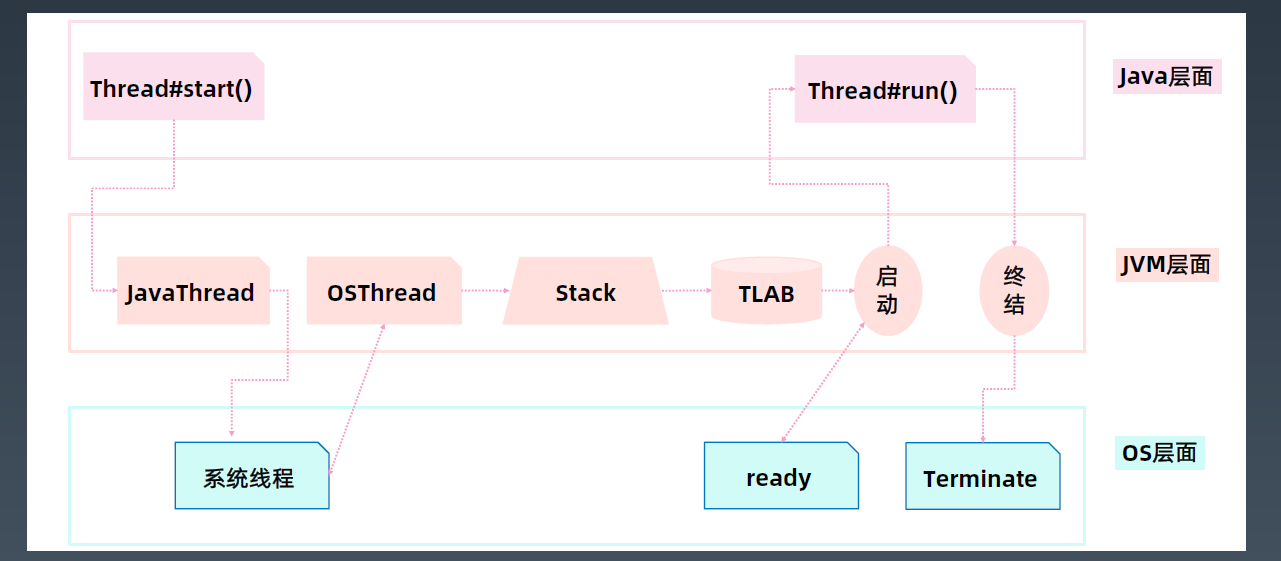 Thread#start()

Thread#run()

Java层面

JavaThread

OSThread

Stack

TLAB

启动

终结

JVM层面

系统线程

ready

Terminate

OS层面